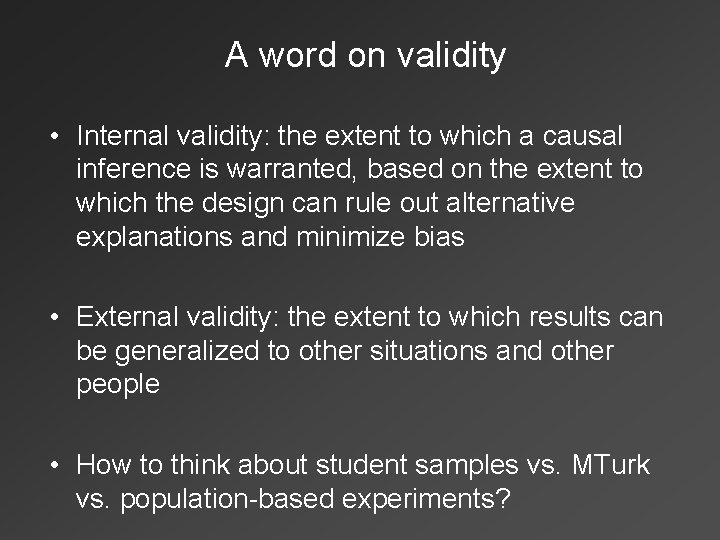 A word on validity

• Internal validity: the extent to which a causal inference is warranted, based on the extent to which the design can rule out alternative explanations and minimize bias

• External validity: the extent to which results can be generalized to other situations and other people

• How to think about student samples vs. MTurk vs. population-based experiments?